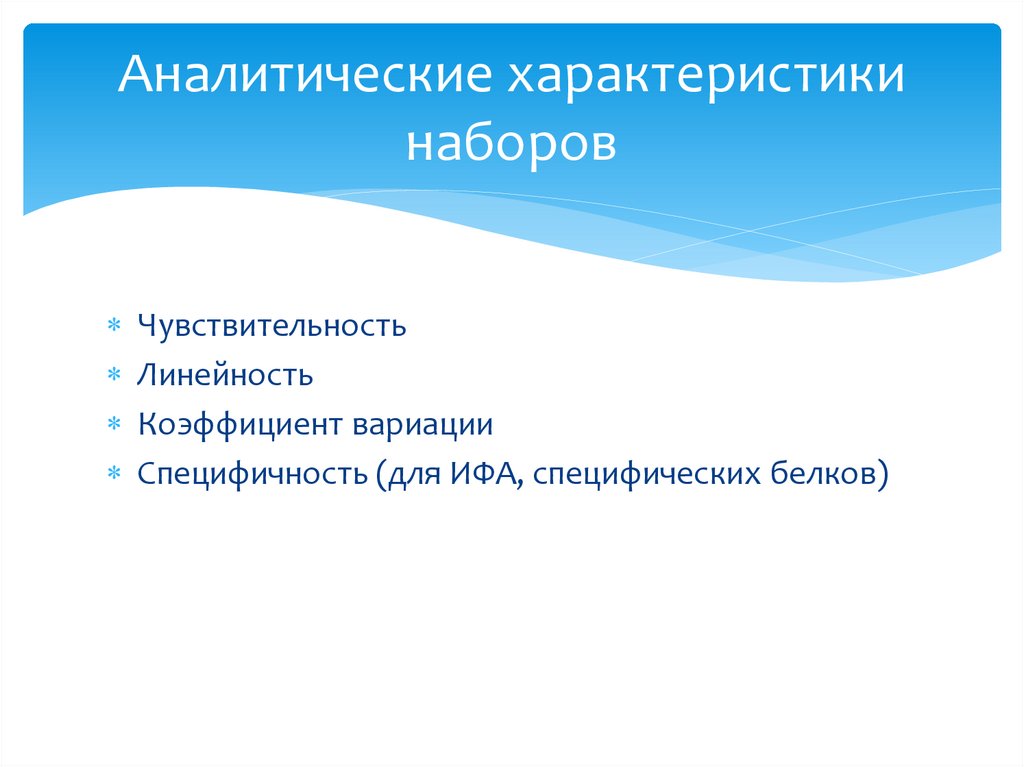 Аналитические характеристики наборов

* Чувствительность
* Линейность
* Коэффициент вариации
* Специфичность (для ИФА, специфических белков)